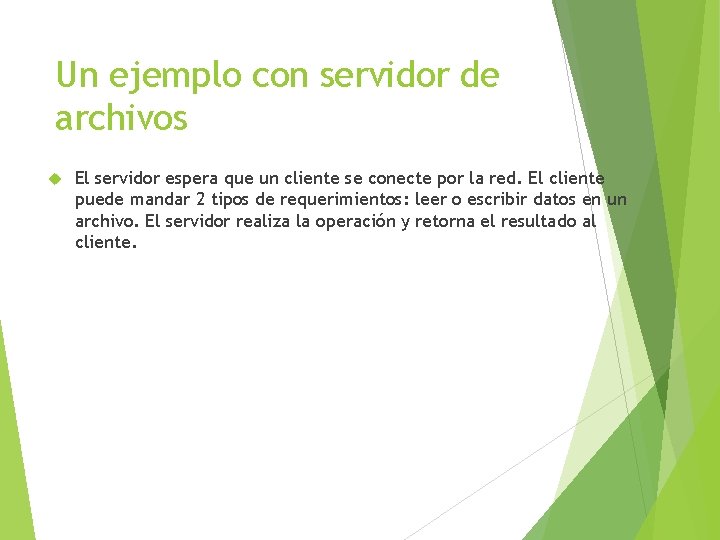 Un ejemplo con servidor de archivos

El servidor espera que un cliente se conecte por la red. El cliente puede mandar 2 tipos de requerimientos: leer o escribir datos en un archivo. El servidor realiza la operación y retorna el resultado al cliente.